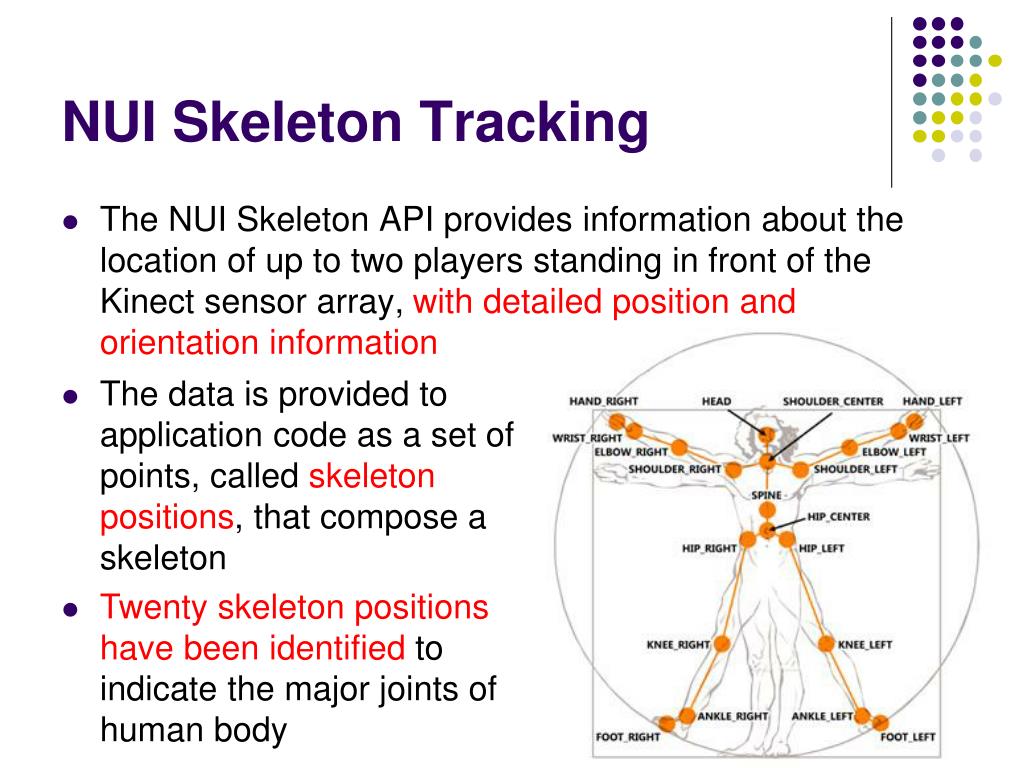 NUI Skeleton Tracking

- The NUI Skeleton API provides information about the location of up to two players standing in front of the Kinect sensor array, with detailed position and orientation information
- The data is provided to application code as a set of points, called skeleton positions, that compose a skeleton
- Twenty skeleton positions have been identified to indicate the major joints of human body

HAND_RIGHT
HEAD
SHOULDER_CENTER
HAND_LEFT
WRIST_RIGHT
WRIST_LEFT
ELBOW_RIGHT
ELBOW_LEFT
SHOULDER_RIGHT
SHOULDER_LEFT
SPINE
HIP_CENTER
HIP_RIGHT
HIP_LEFT
KNEE_RIGHT
KNEE_LEFT
ANKLE_RIGHT
ANKLE_LEFT
FOOT_RIGHT
FOOT_LEFT